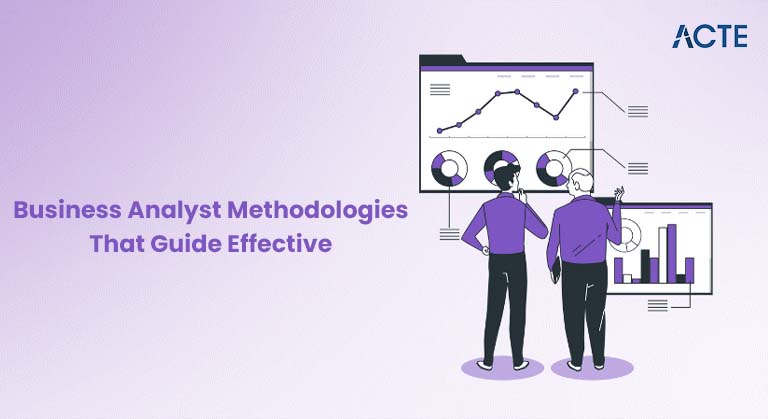 ACTE

Business Analyst Methodologies That Guide Effective